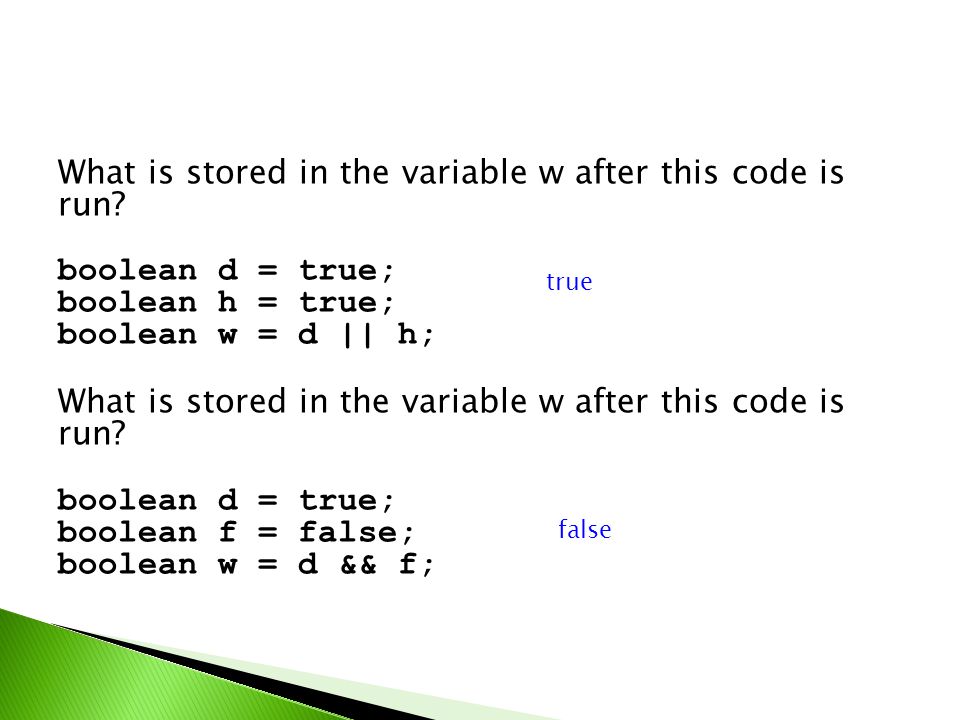 What is stored in the variable w after this code is run?

boolean d = true;
boolean h = true;
boolean w = d || h;

true

What is stored in the variable w after this code is run?

boolean d = true;
boolean f = false;
boolean w = d && f;

false